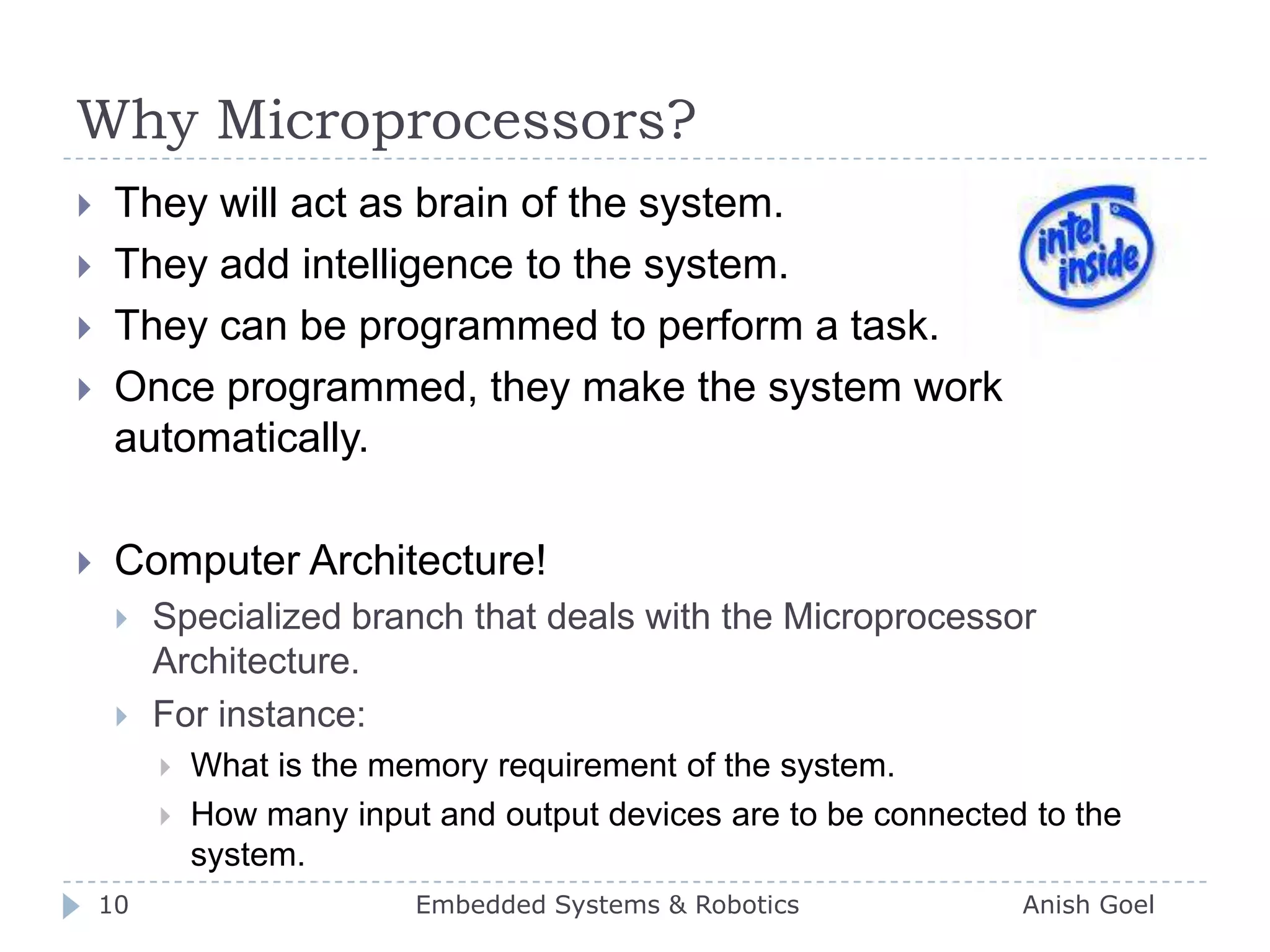 Why Microprocessors?

They will act as brain of the system.

They add intelligence to the system.

They can be programmed to perform a task.

Once programmed, they make the system work automatically.

intel inside

Computer Architecture!

Specialized branch that deals with the Microprocessor Architecture.

For instance:

What is the memory requirement of the system.

How many input and output devices are to be connected to the system.

10 Embedded Systems & Robotics Anish Goel